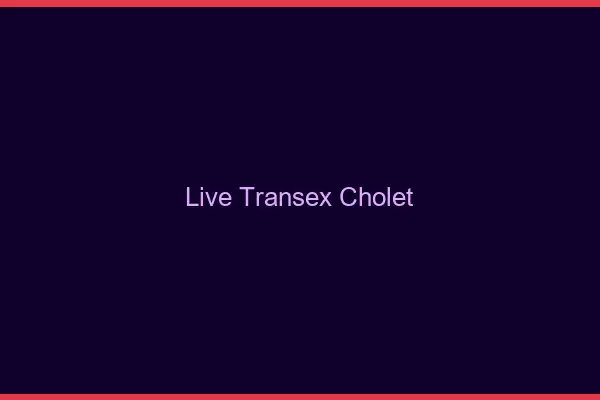 Live Transex Cholet